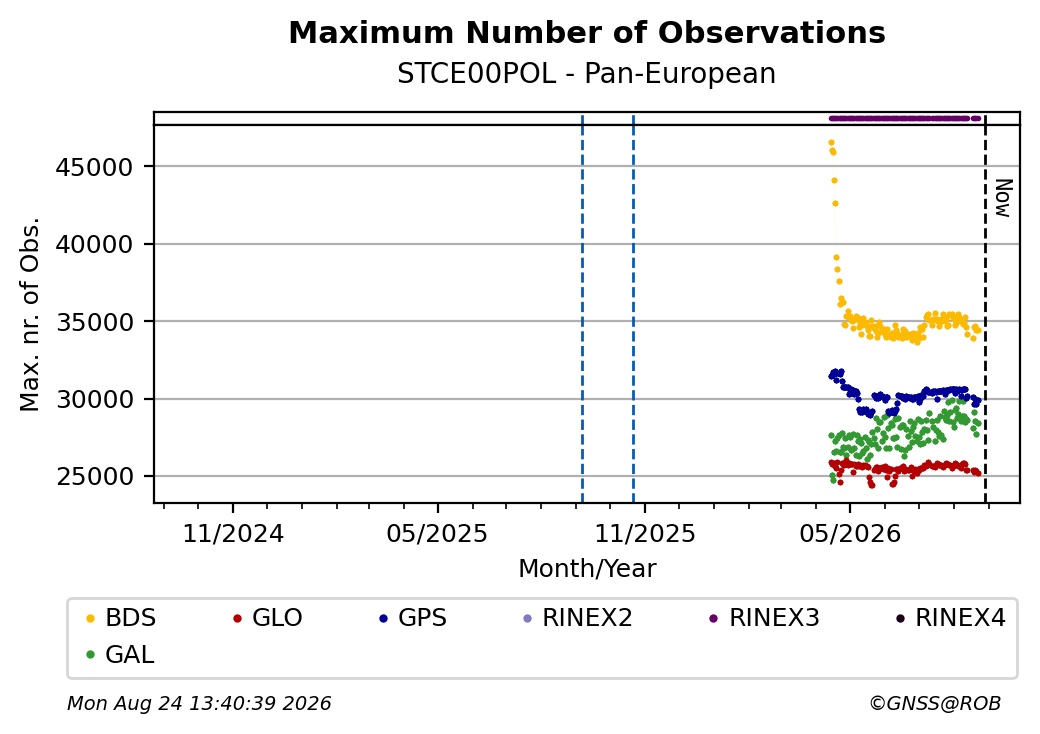 Maximum Number of Observations
STCE00POL - Pan-European

Max. nr. of Obs.

45000
40000
35000
30000
25000

Now

11/2024
05/2025
11/2025
05/2026
Month/Year

BDS
GLO
GPS
RINEX2
RINEX3
RINEX4
GAL

Mon Aug 24 13:40:39 2026
©GNSS@ROB